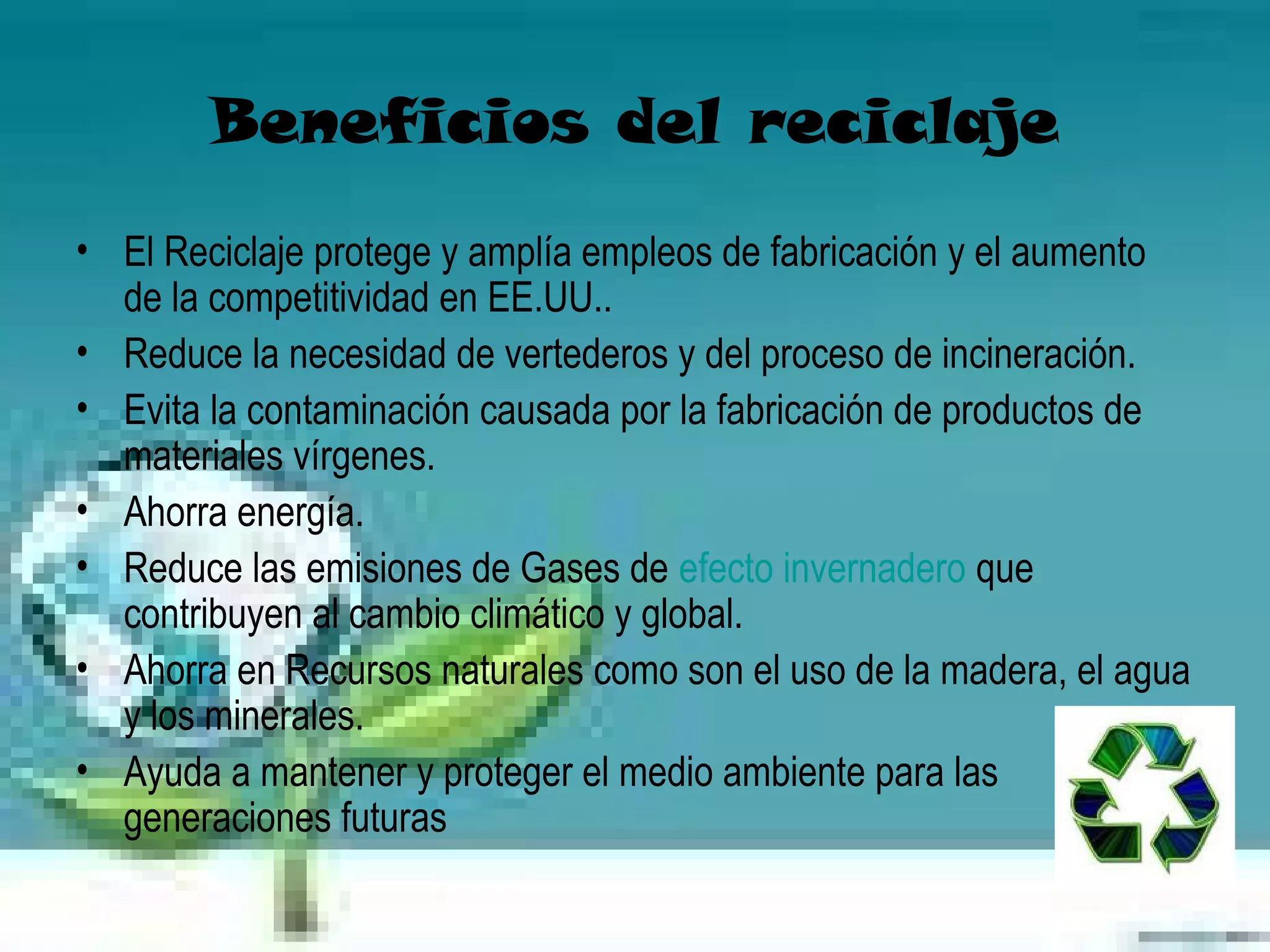 Beneficios del reciclaje

• El Reciclaje protege y amplía empleos de fabricación y el aumento de la competitividad en EE.UU..
• Reduce la necesidad de vertederos y del proceso de incineración.
• Evita la contaminación causada por la fabricación de productos de materiales vírgenes.
• Ahorra energía.
• Reduce las emisiones de Gases de efecto invernadero que contribuyen al cambio climático y global.
• Ahorra en Recursos naturales como son el uso de la madera, el agua y los minerales.
• Ayuda a mantener y proteger el medio ambiente para las generaciones futuras